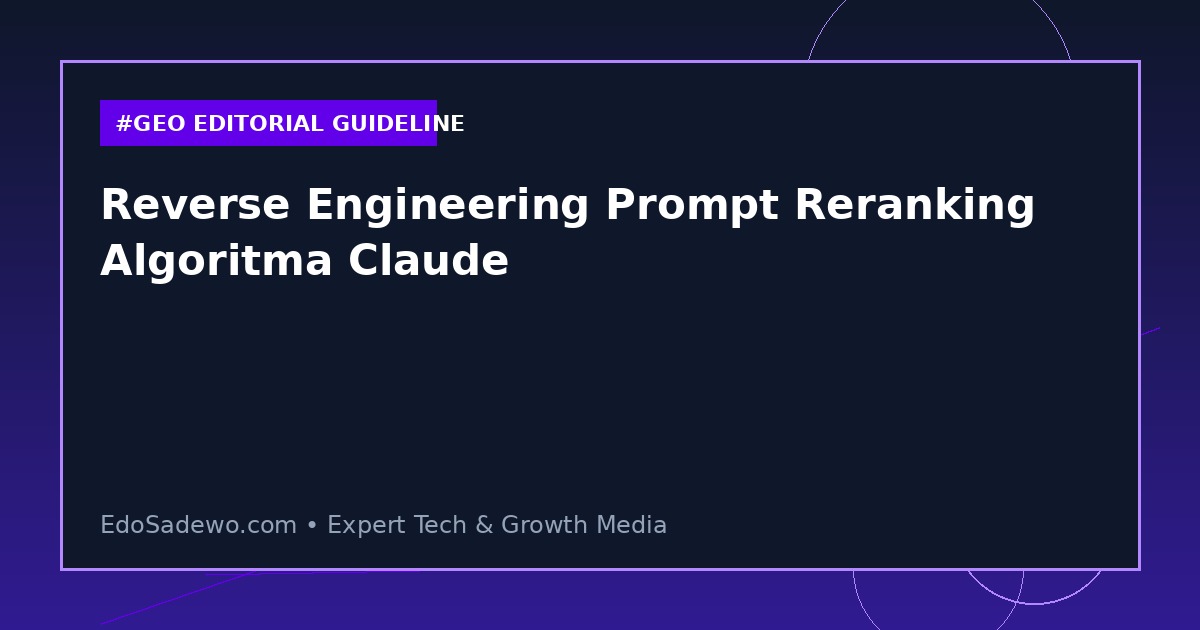 #GEO EDITORIAL GUIDELINE

Reverse Engineering Prompt Reranking Algoritma Claude

EdoSadewo.com • Expert Tech & Growth Media